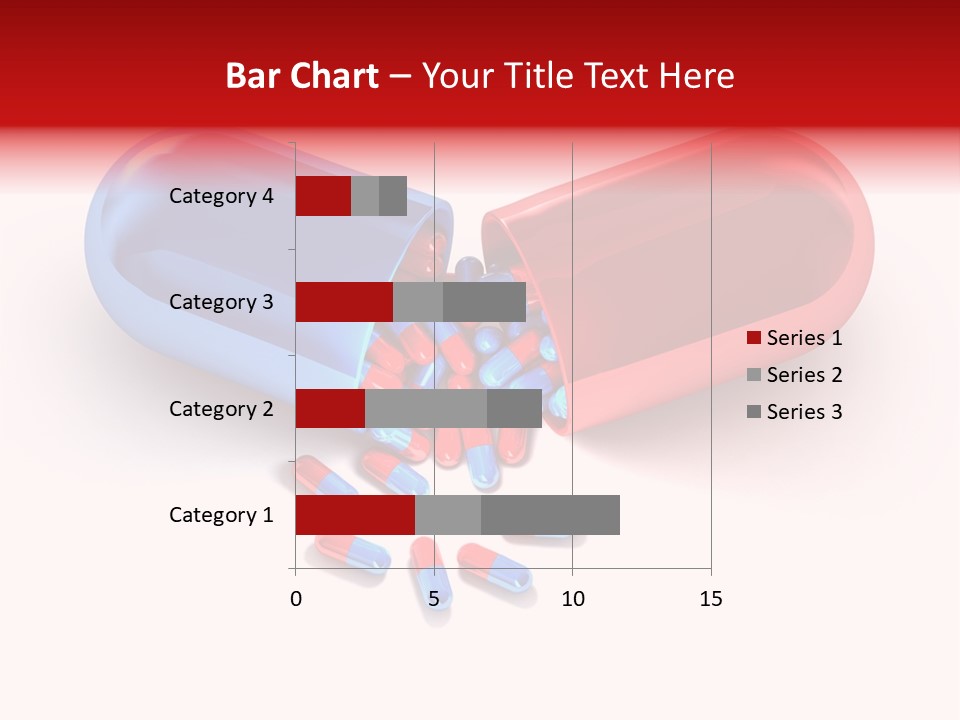 Bar Chart – Your Title Text Here

Category 4
Category 3
Category 2
Category 1

0
5
10
15

Series 1
Series 2
Series 3